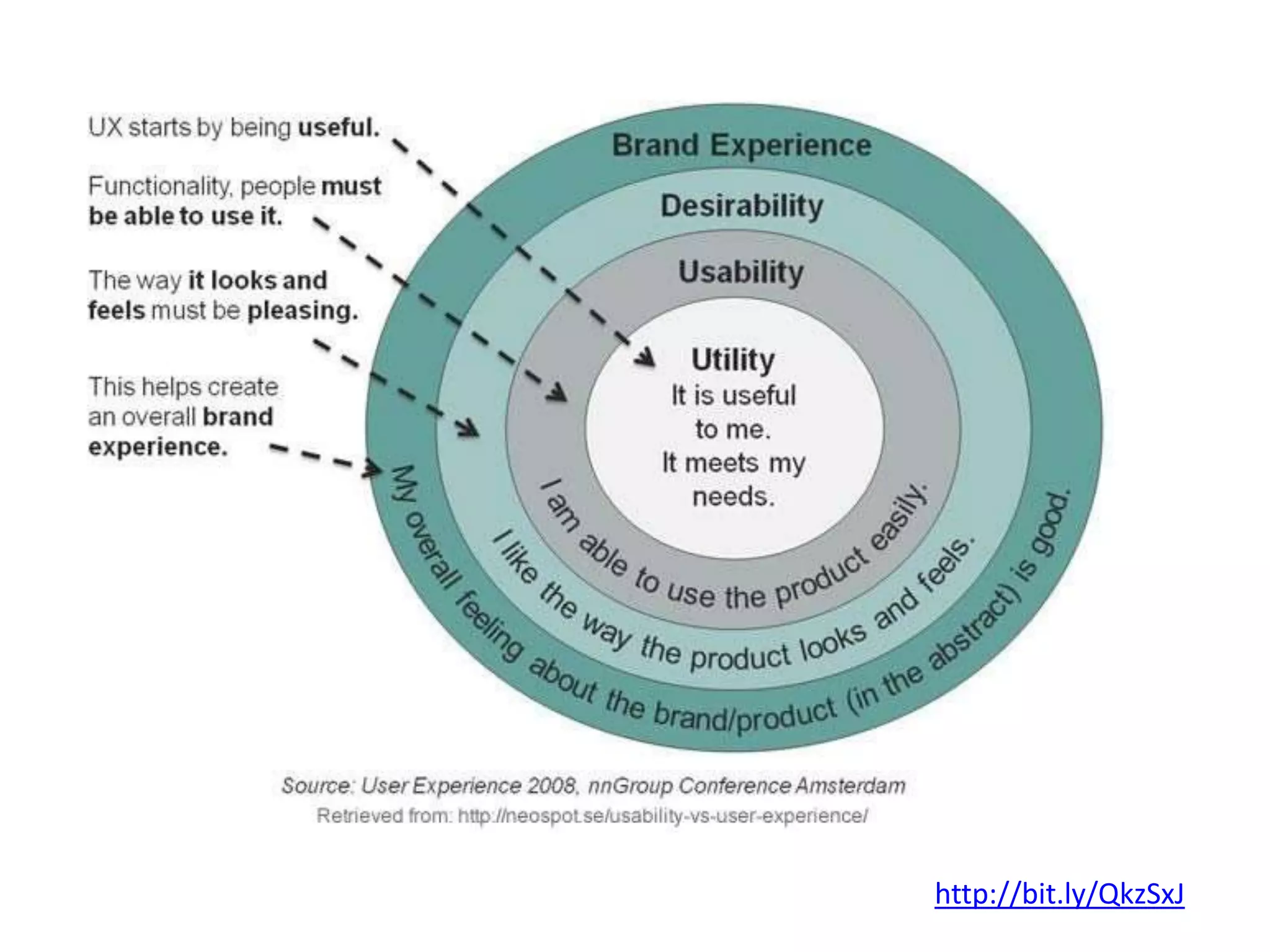 UX starts by being useful.

Functionality, people must be able to use it.

The way it looks and feels must be pleasing.

This helps create an overall brand experience.

Brand Experience

Desirability

Usability

Utility
It is useful to me.
It meets my needs.

I am able to use the product easily.

I like the way the product looks and feels.

My overall feeling about the brand/product (in the abstract) is good.

Source: User Experience 2008, nnGroup Conference Amsterdam
Retrieved from: http://neospot.se/usability-vs-user-experience/

http://bit.ly/QkzSxJ